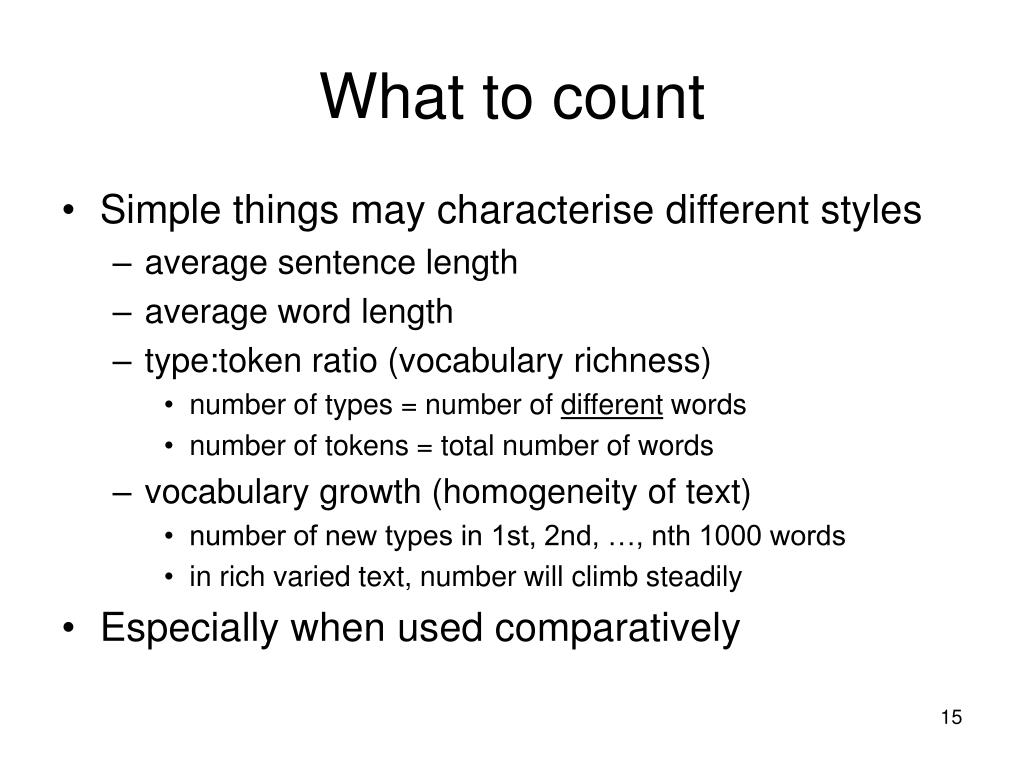 What to count

• Simple things may characterise different styles
– average sentence length
– average word length
– type:token ratio (vocabulary richness)
• number of types = number of different words
• number of tokens = total number of words
– vocabulary growth (homogeneity of text)
• number of new types in 1st, 2nd, …, nth 1000 words
• in rich varied text, number will climb steadily
• Especially when used comparatively

15